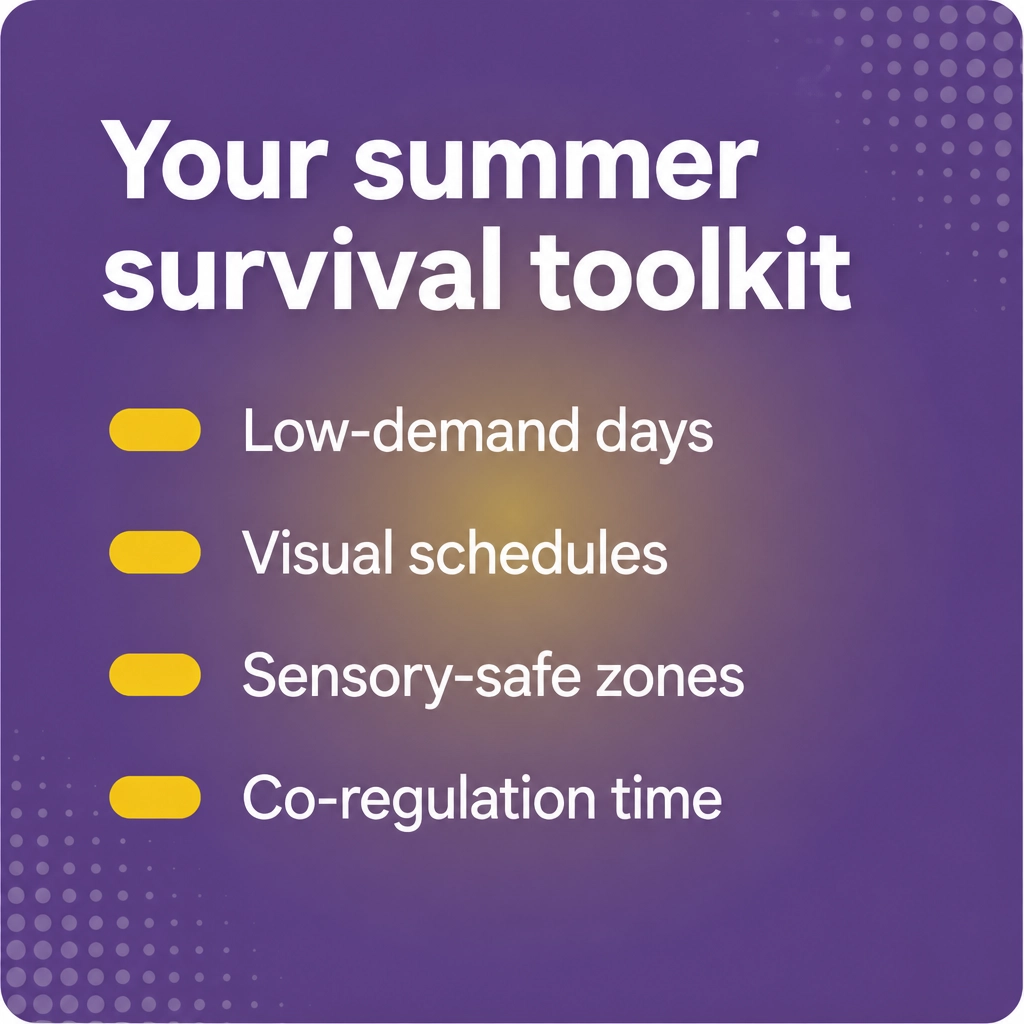 Your summer survival toolkit

Low-demand days

Visual schedules

Sensory-safe zones

Co-regulation time